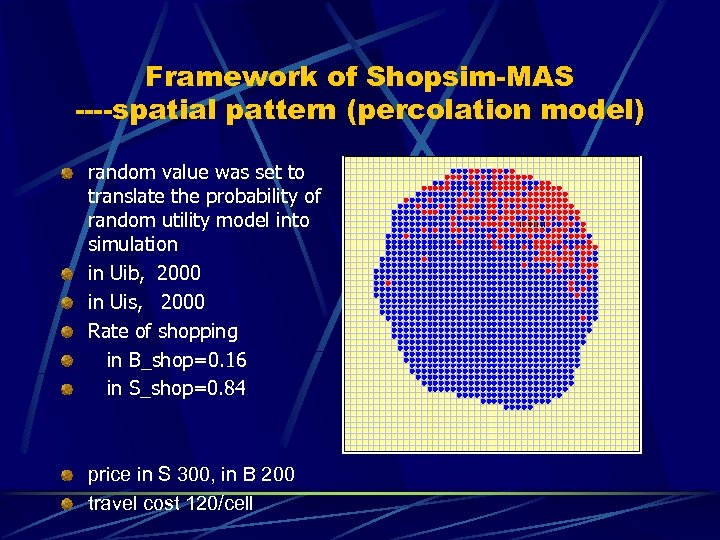 Framework of Shopsim-MAS
----spatial pattern (percolation model)

random value was set to translate the probability of random utility model into simulation

in Uib, 2000

in Uis, 2000

Rate of shopping

in B_shop=0.16

in S_shop=0.84

price in S 300, in B 200

travel cost 120/cell